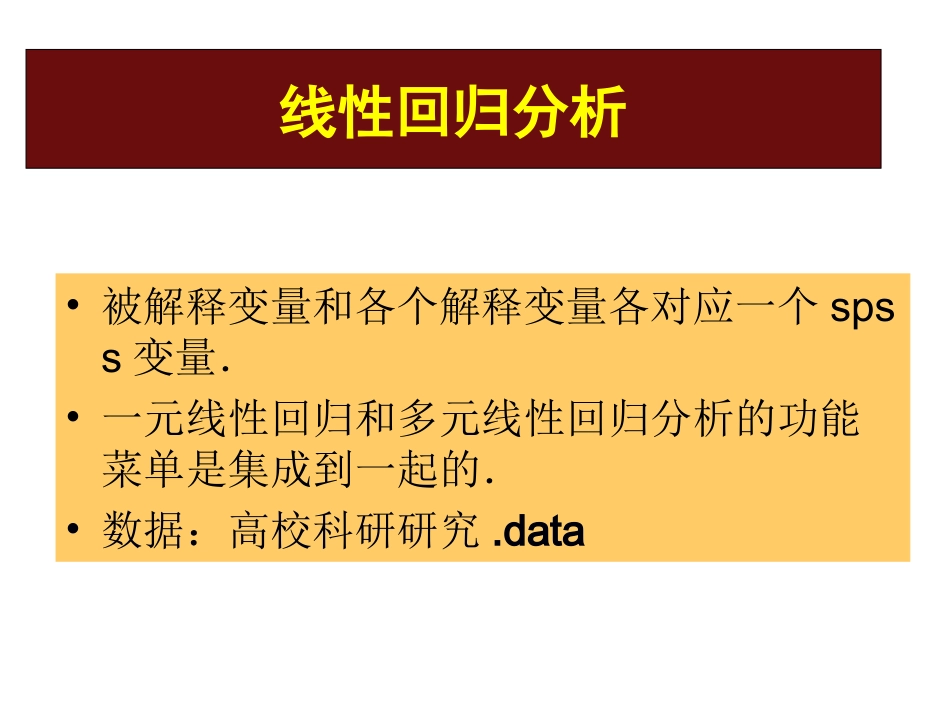 线性回归分析

• 被解释变量和各个解释变量各对应一个 spss 变量.
• 一元线性回归和多元线性回归分析的功能菜单是集成到一起的.
• 数据：高校科研研究 .data